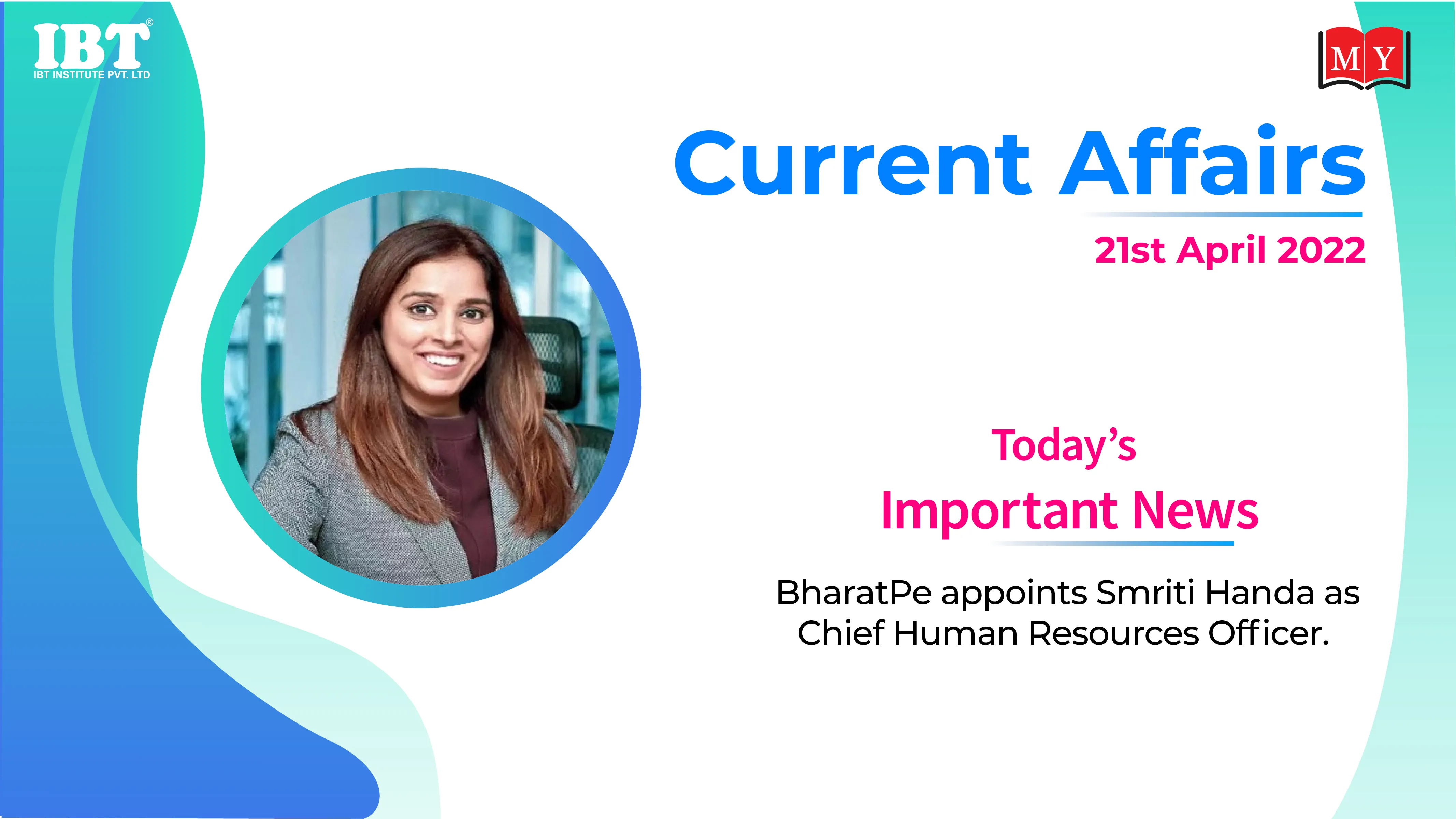 IBT®
IBT INSTITUTE PVT. LTD

MY

Current Affairs

21st April 2022

Today's
Important News

BharatPe appoints Smriti Handa as Chief Human Resources Officer.